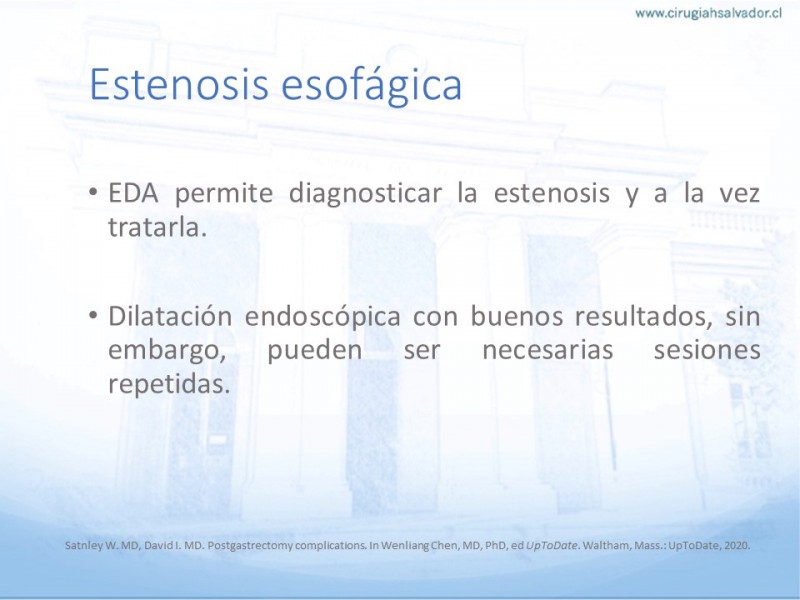 www.cirugiahsalvador.cl

Estenosis esofágica

• EDA permite diagnosticar la estenosis y a la vez tratarla.

• Dilatación endoscópica con buenos resultados, sin embargo, pueden ser necesarias sesiones repetidas.

Satnley W. MD, David I. MD. Postgastrectomy complications. In Wenliang Chen, MD, PhD, ed UpToDate. Waltham, Mass.: UpToDate, 2020.